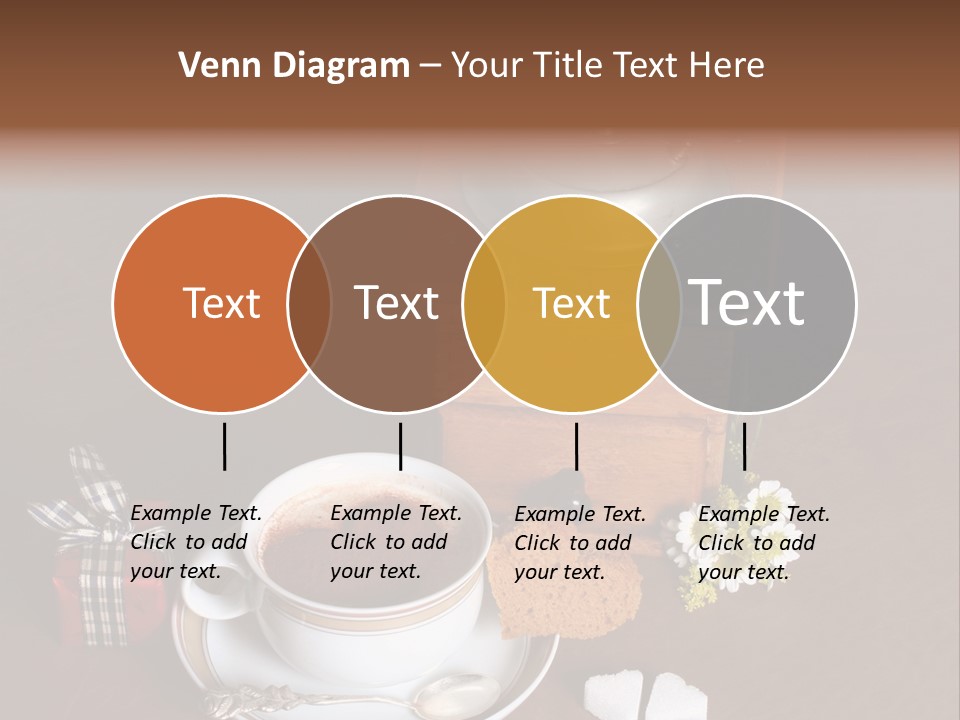 Venn Diagram – Your Title Text Here

Text

Text

Text

Text

Example Text. Click to add your text.

Example Text. Click to add your text.

Example Text. Click to add your text.

Example Text. Click to add your text.